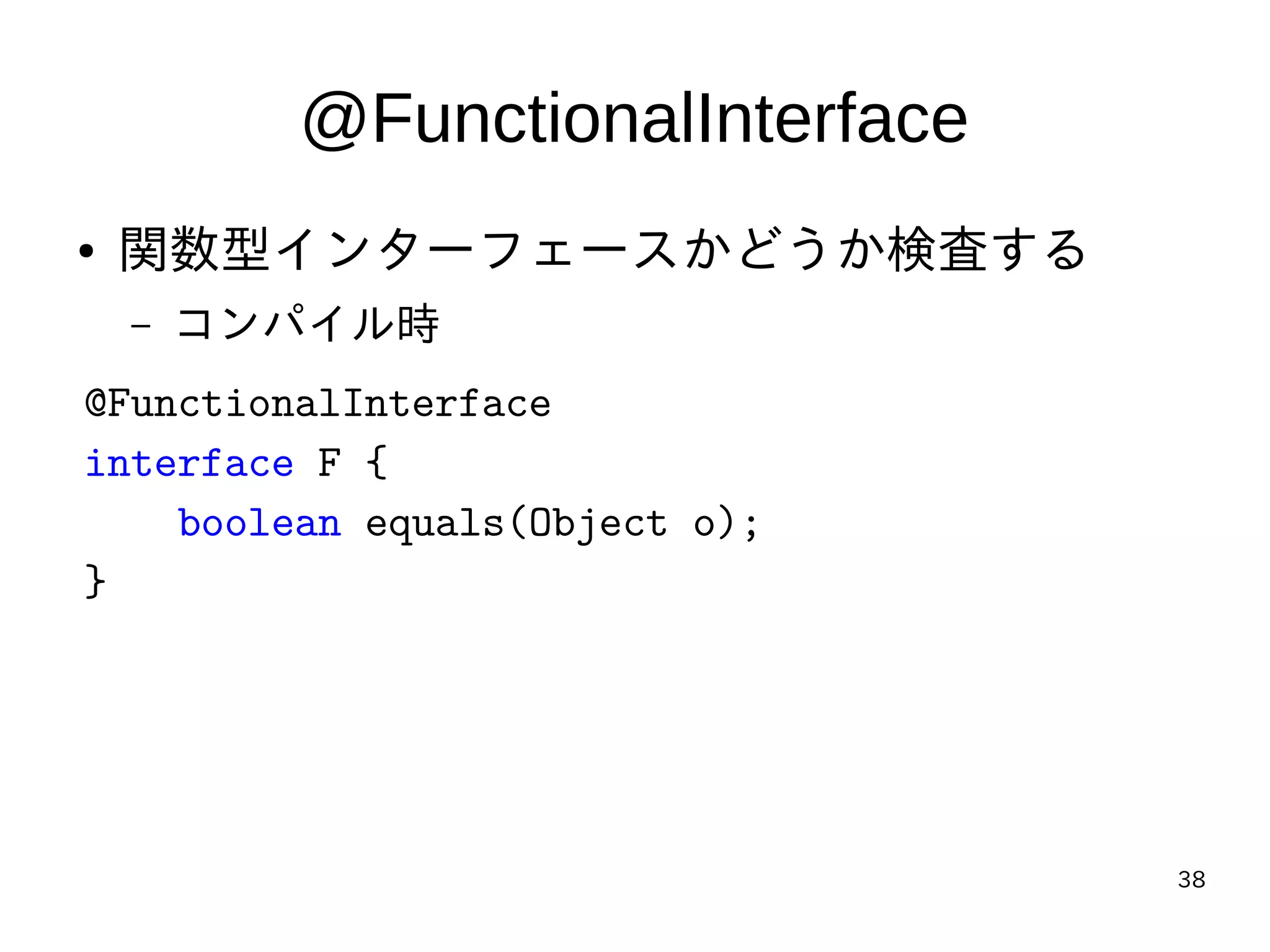 @FunctionalInterface

• 関数型インターフェースかどうか検査する

– コンパイル時

@FunctionalInterface
interface F {
    boolean equals(Object o);
}

38